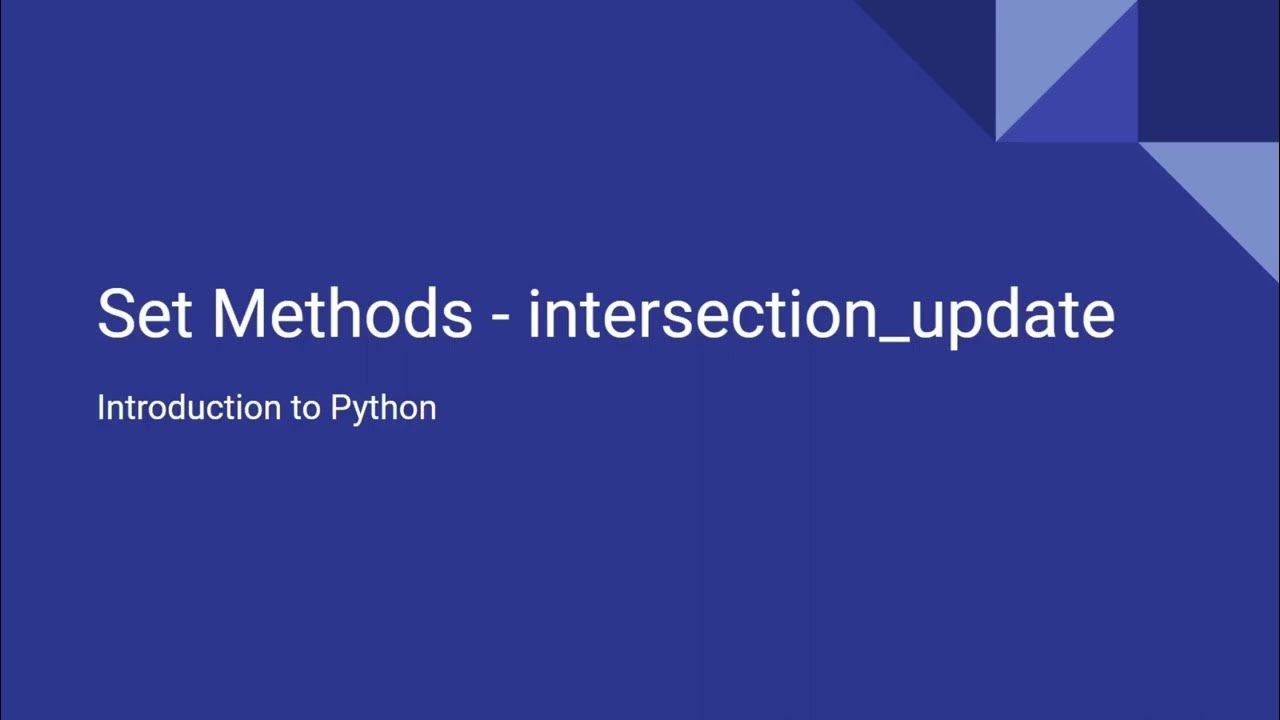 Set Methods - intersection_update

Introduction to Python